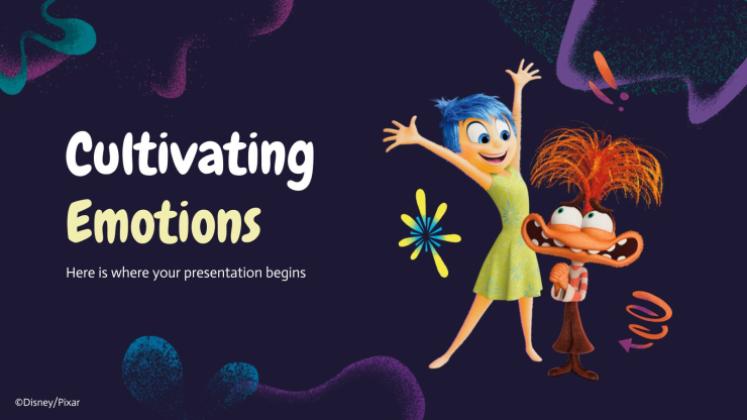 Cultivating
Emotions

Here is where your presentation begins

©Disney/Pixar